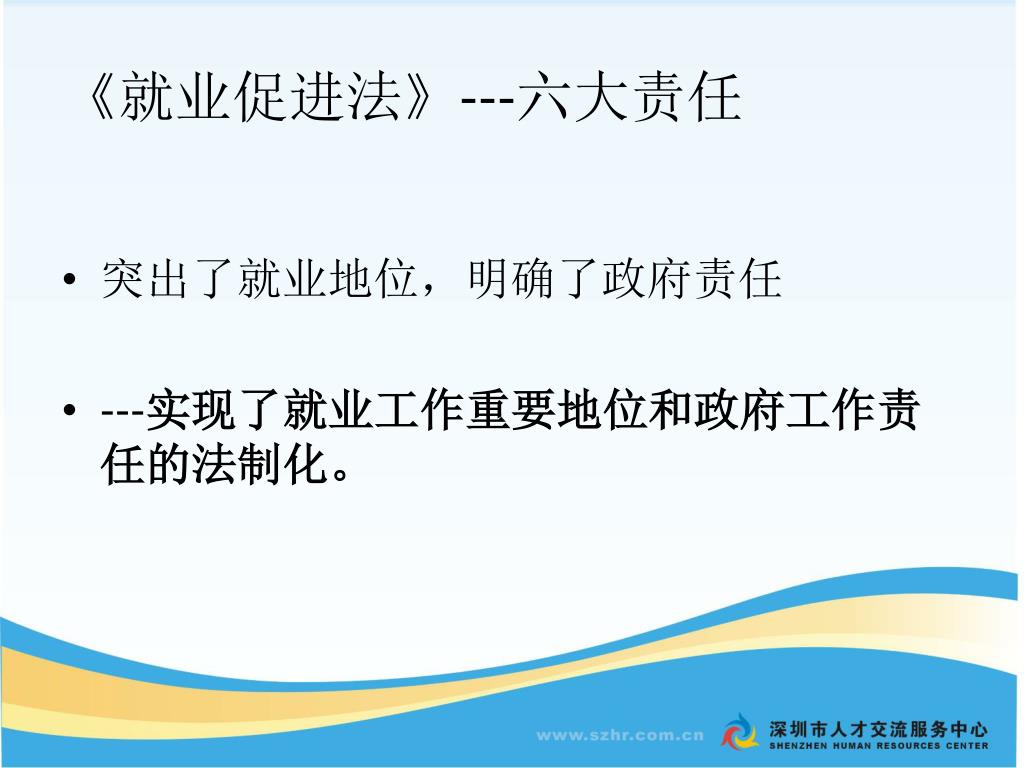 《就业促进法》---六大责任

• 突出了就业地位，明确了政府责任

• ---实现了就业工作重要地位和政府工作责任的法制化。

www.szhr.com.cn

深圳市人才交流服务中心
SHENZHEN HUMAN RESOURCES CENTER